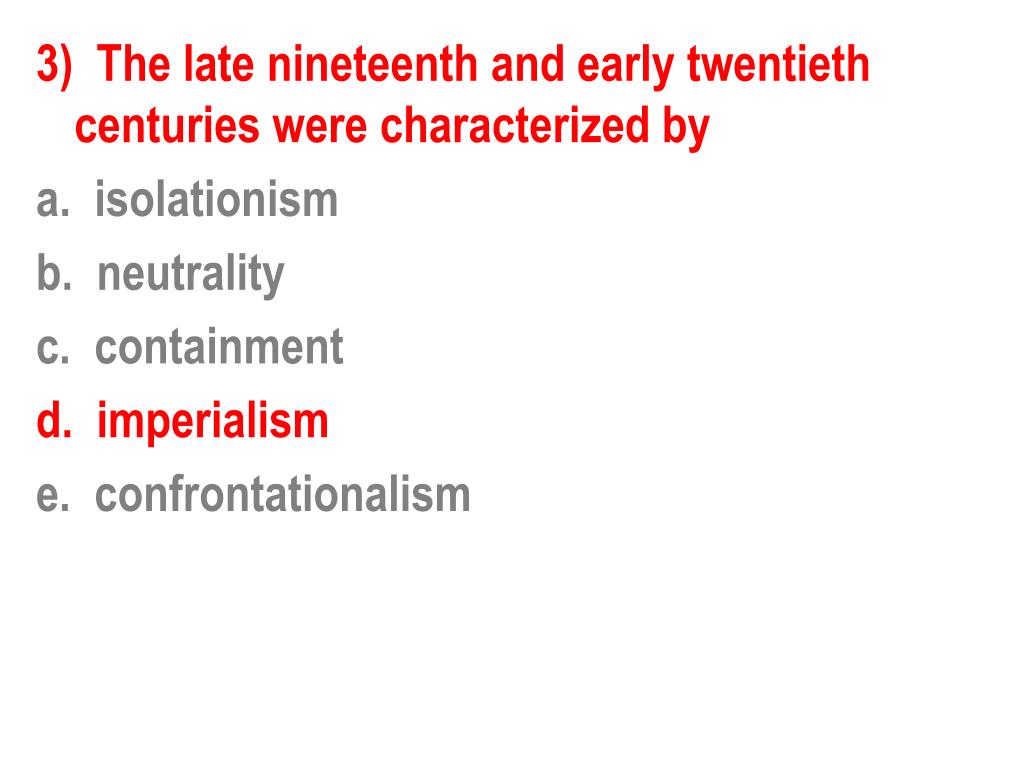 3) The late nineteenth and early twentieth centuries were characterized by

a. isolationism

b. neutrality

c. containment

d. imperialism

e. confrontationalism